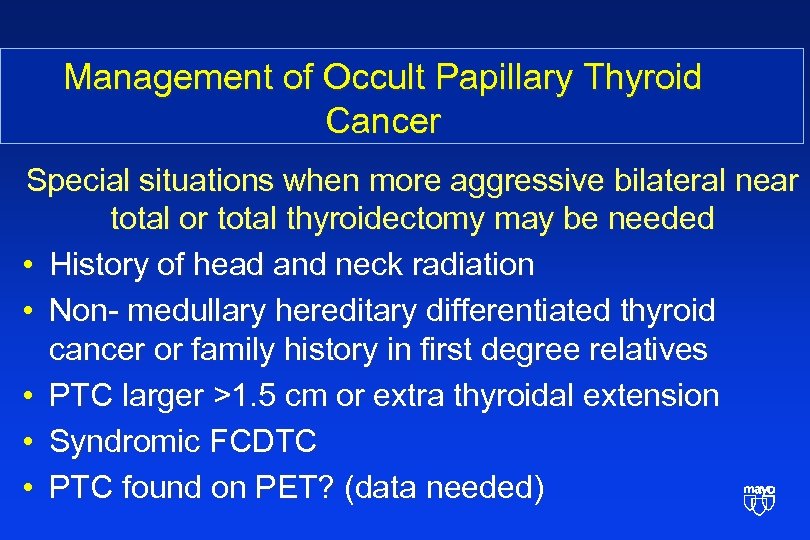 Management of Occult Papillary Thyroid Cancer

Special situations when more aggressive bilateral near total or total thyroidectomy may be needed

• History of head and neck radiation
• Non- medullary hereditary differentiated thyroid cancer or family history in first degree relatives
• PTC larger >1.5 cm or extra thyroidal extension
• Syndromic FCDTC
• PTC found on PET? (data needed)

mayo